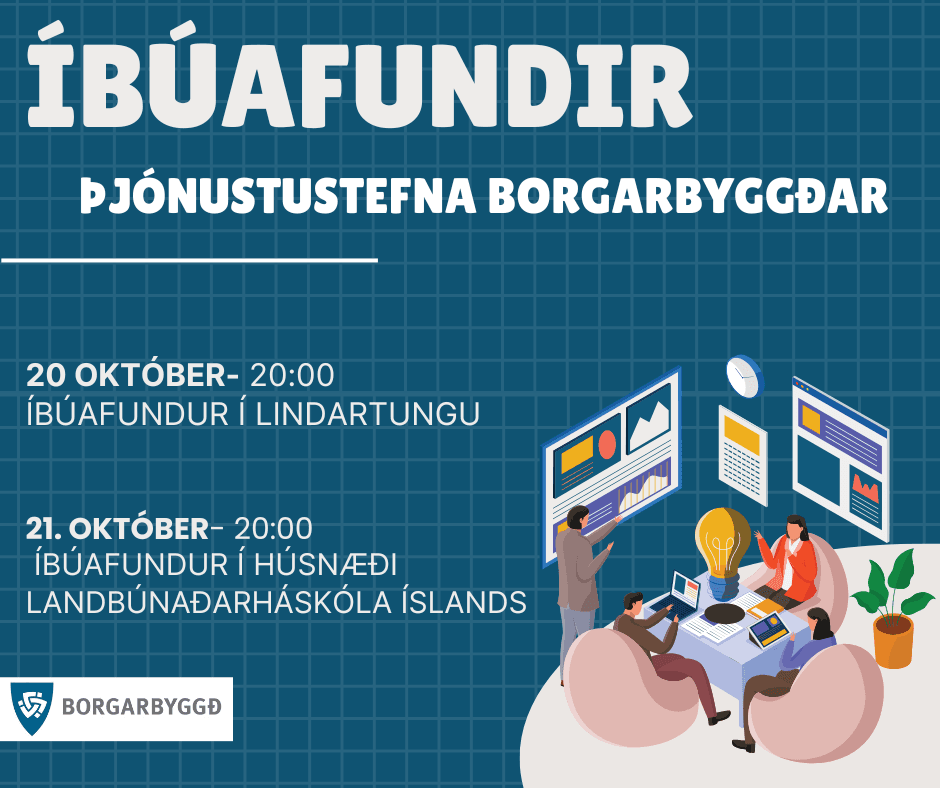 ÍBÚAFUNDIR

ÞJÓNUSTUSTEFNA BORGARBYGGÐAR

20 OKTÓBER- 20:00
ÍBÚAFUNDUR Í LINDARTUNGU

21. OKTÓBER- 20:00
ÍBÚAFUNDUR Í HÚSNÆÐI LANDBÚNAÐARHÁSKÓLA ÍSLANDS

BORGARBYGGÐ